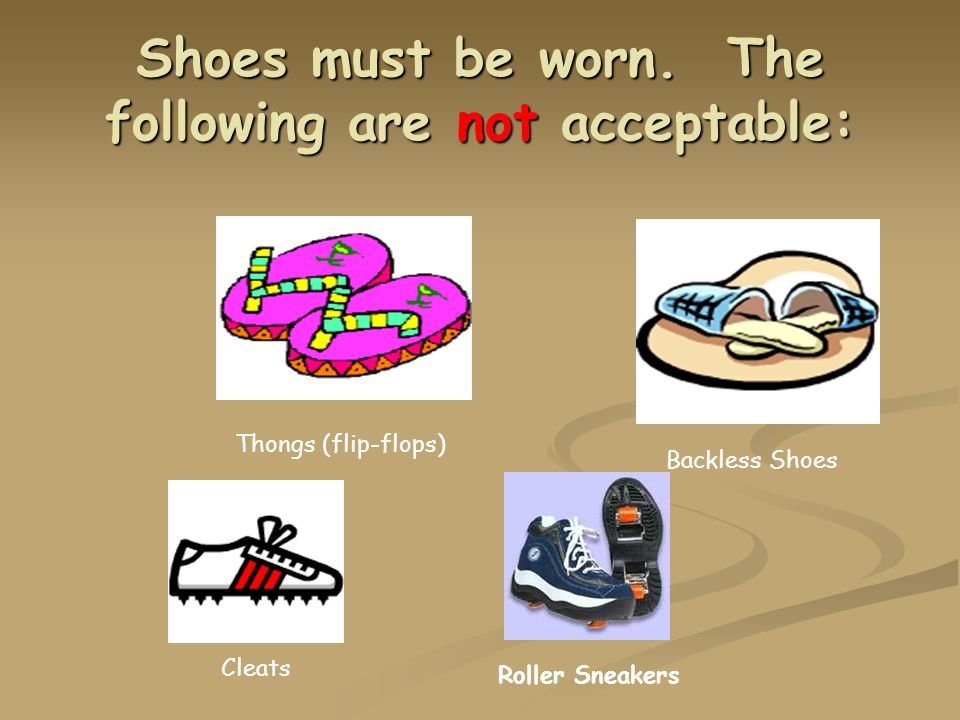 Shoes must be worn. The following are not acceptable:

Thongs (flip-flops)

Backless Shoes

Cleats

Roller Sneakers